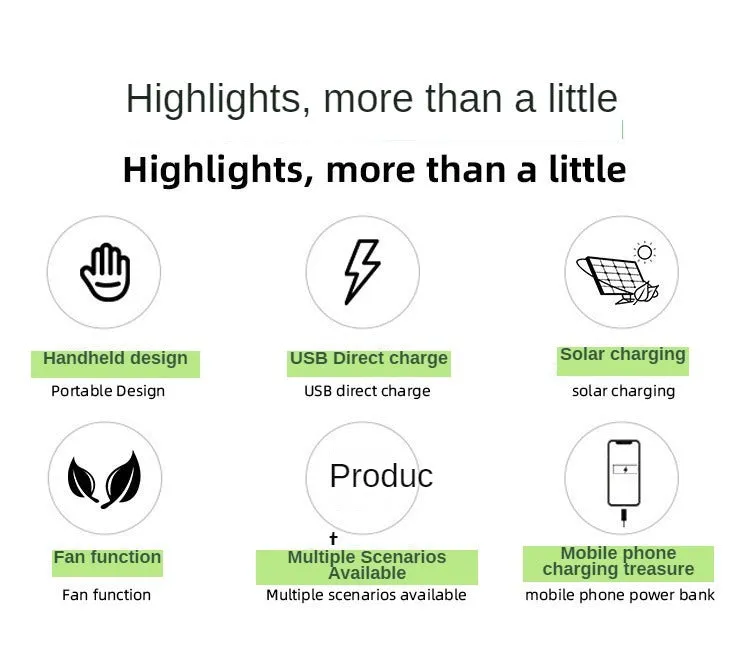 Highlights, more than a little

Highlights, more than a little

Handheld design
Portable Design

USB Direct charge
USB direct charge

Solar charging
solar charging

Fan function
Fan function

Produc
t

Multiple Scenarios Available
Multiple scenarios available

Mobile phone charging treasure
mobile phone power bank